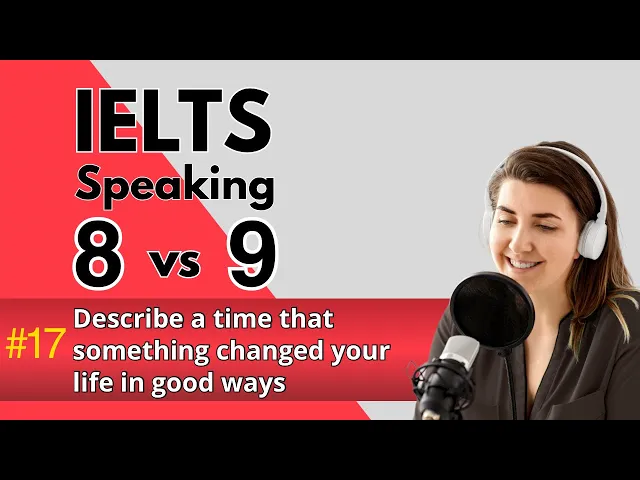 IELTS
Speaking
8 vs 9

#17 Describe a time that something changed your life in good ways